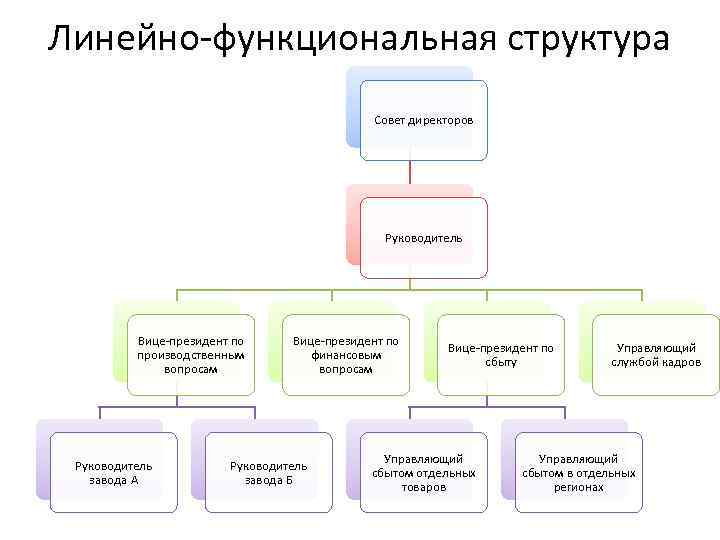 Линейно-функциональная структура

Совет директоров

Руководитель

Вице-президент по производственным вопросам

Вице-президент по финансовым вопросам

Вице-президент по сбыту

Управляющий службой кадров

Руководитель завода А

Руководитель завода Б

Управляющий сбытом отдельных товаров

Управляющий сбытом в отдельных регионах